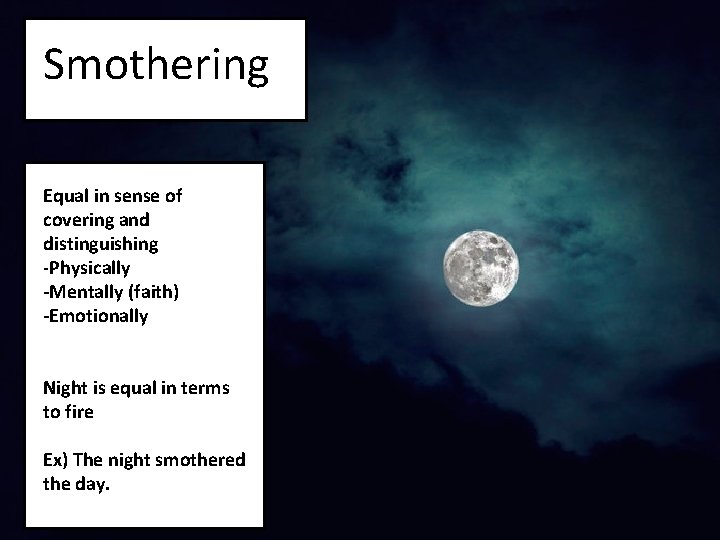 Smothering

Equal in sense of covering and distinguishing
-Physically
-Mentally (faith)
-Emotionally

Night is equal in terms to fire

Ex) The night smothered the day.